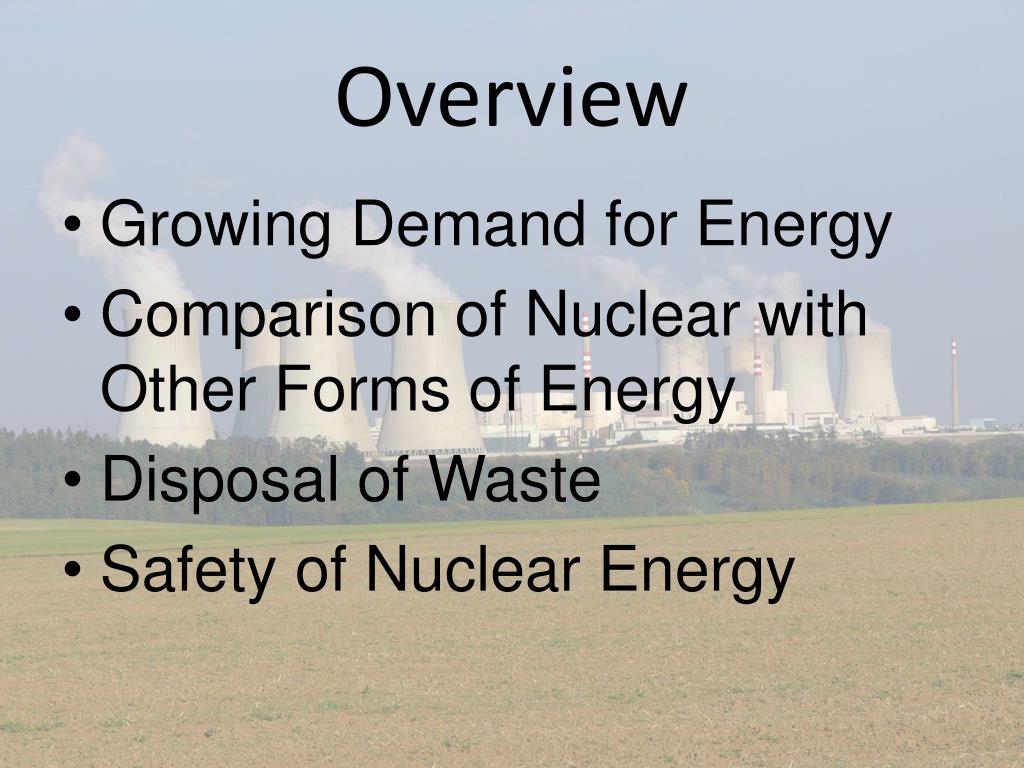 Overview

• Growing Demand for Energy
• Comparison of Nuclear with Other Forms of Energy
• Disposal of Waste
• Safety of Nuclear Energy